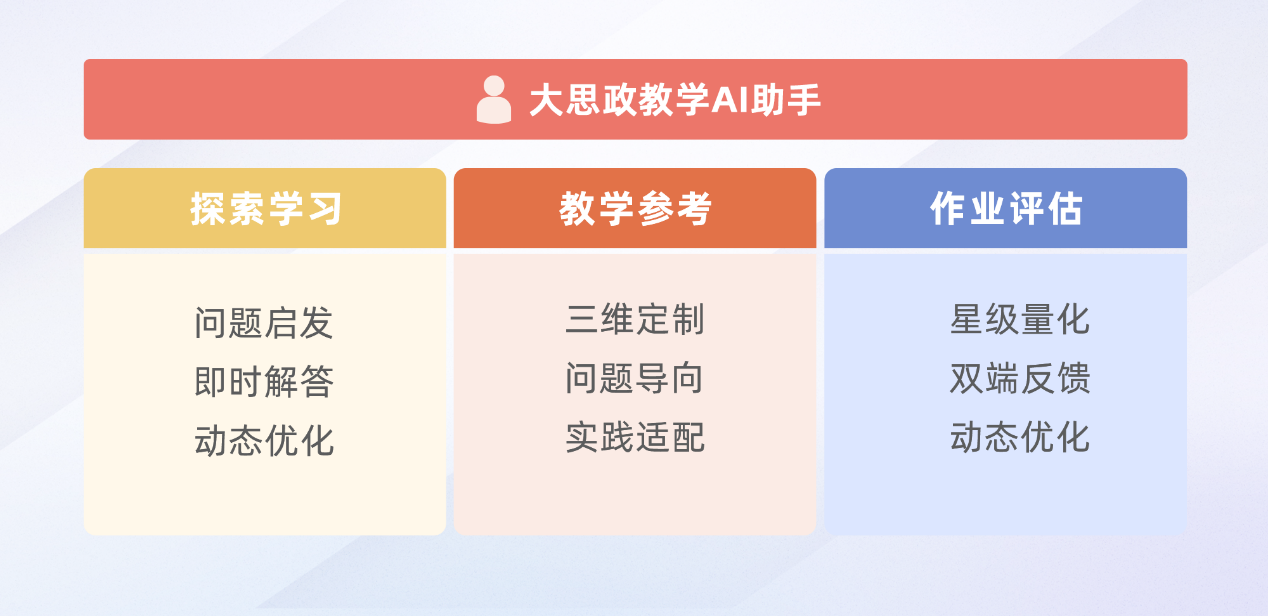 大思政教学AI助手

探索学习

问题启发
即时解答
动态优化

教学参考

三维定制
问题导向
实践适配

作业评估

星级量化
双端反馈
动态优化